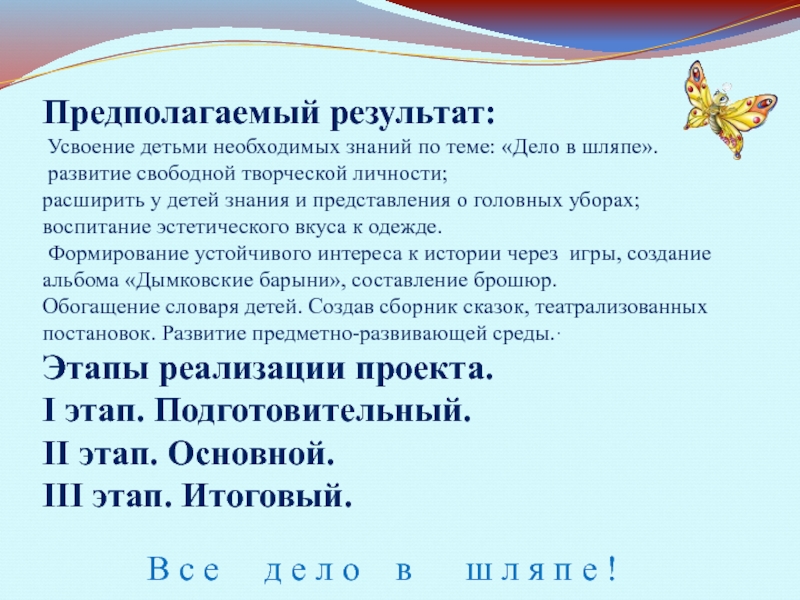 Предполагаемый результат:

Усвоение детьми необходимых знаний по теме: «Дело в шляпе».
развитие свободной творческой личности;
расширить у детей знания и представления о головных уборах;
воспитание эстетического вкуса к одежде.
Формирование устойчивого интереса к истории через игры, создание альбома «Дымковские барыни», составление брошюр.
Обогащение словаря детей. Создав сборник сказок, театрализованных постановок. Развитие предметно-развивающей среды.·

Этапы реализации проекта.
I этап. Подготовительный.
II этап. Основной.
III этап. Итоговый.

Все дело в шляпе!